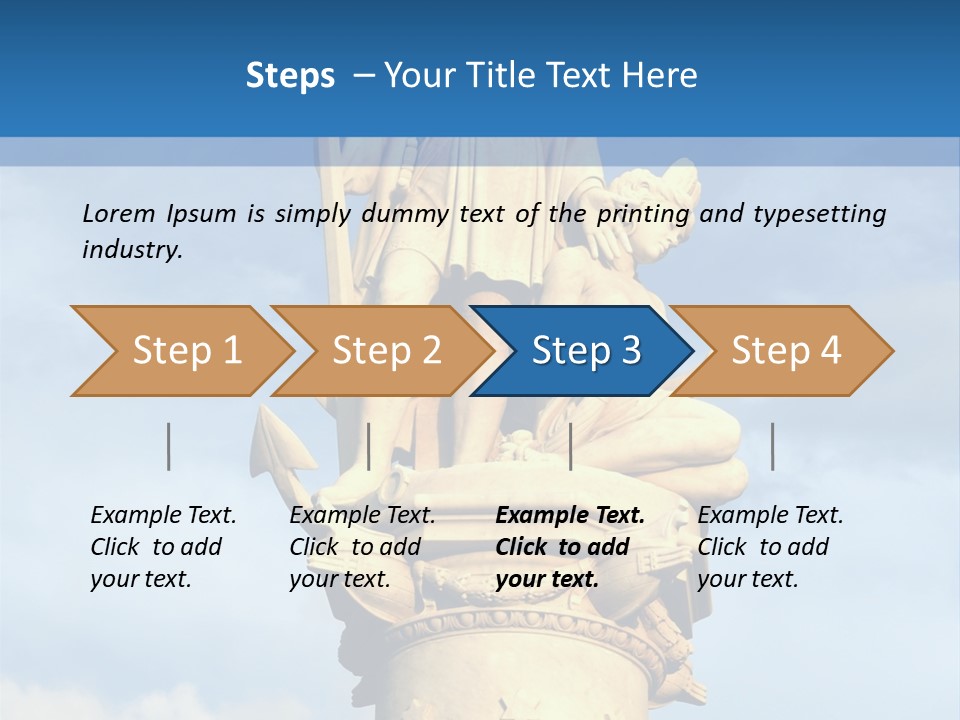 Steps – Your Title Text Here

Lorem Ipsum is simply dummy text of the printing and typesetting industry.

Step 1

Step 2

Step 3

Step 4

Example Text. Click to add your text.

Example Text. Click to add your text.

Example Text. Click to add your text.

Example Text. Click to add your text.